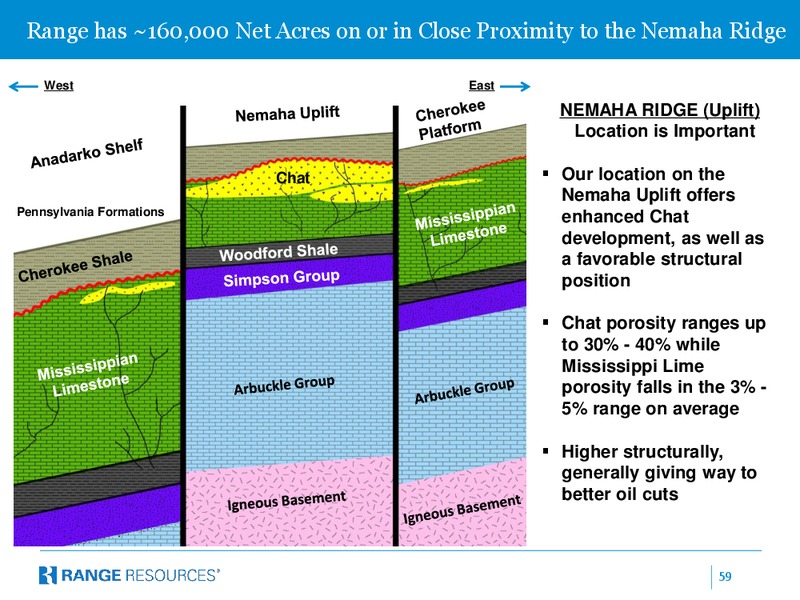 Range has ~160,000 Net Acres on or in Close Proximity to the Nemaha Ridge

West

East

Anadarko Shelf

Pennsylvania Formations

Cherokee Shale

Mississippian Limestone

Nemaha Uplift

Chat

Woodford Shale

Simpson Group

Arbuckle Group

Igneous Basement

Cherokee Platform

Mississippian Limestone

Arbuckle Group

Igneous Basement

NEMAHA RIDGE (Uplift)
Location is Important

▪ Our location on the Nemaha Uplift offers enhanced Chat development, as well as a favorable structural position

▪ Chat porosity ranges up to 30% - 40% while Mississippi Lime porosity falls in the 3% - 5% range on average

▪ Higher structurally, generally giving way to better oil cuts

RANGE RESOURCES®

59